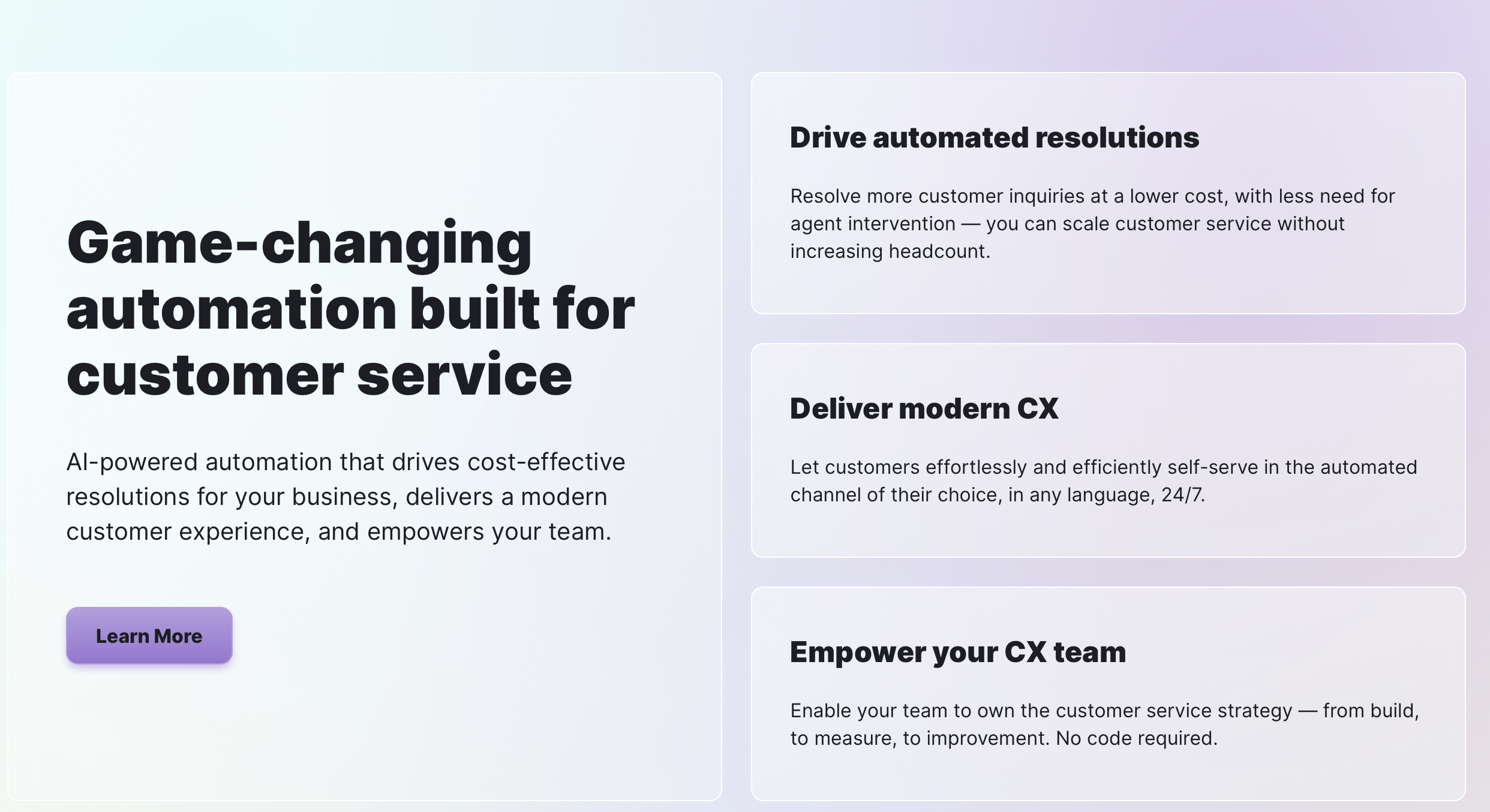 Game-changing automation built for customer service

AI-powered automation that drives cost-effective resolutions for your business, delivers a modern customer experience, and empowers your team.

Learn More

Drive automated resolutions

Resolve more customer inquiries at a lower cost, with less need for agent intervention — you can scale customer service without increasing headcount.

Deliver modern CX

Let customers effortlessly and efficiently self-serve in the automated channel of their choice, in any language, 24/7.

Empower your CX team

Enable your team to own the customer service strategy — from build, to measure, to improvement. No code required.